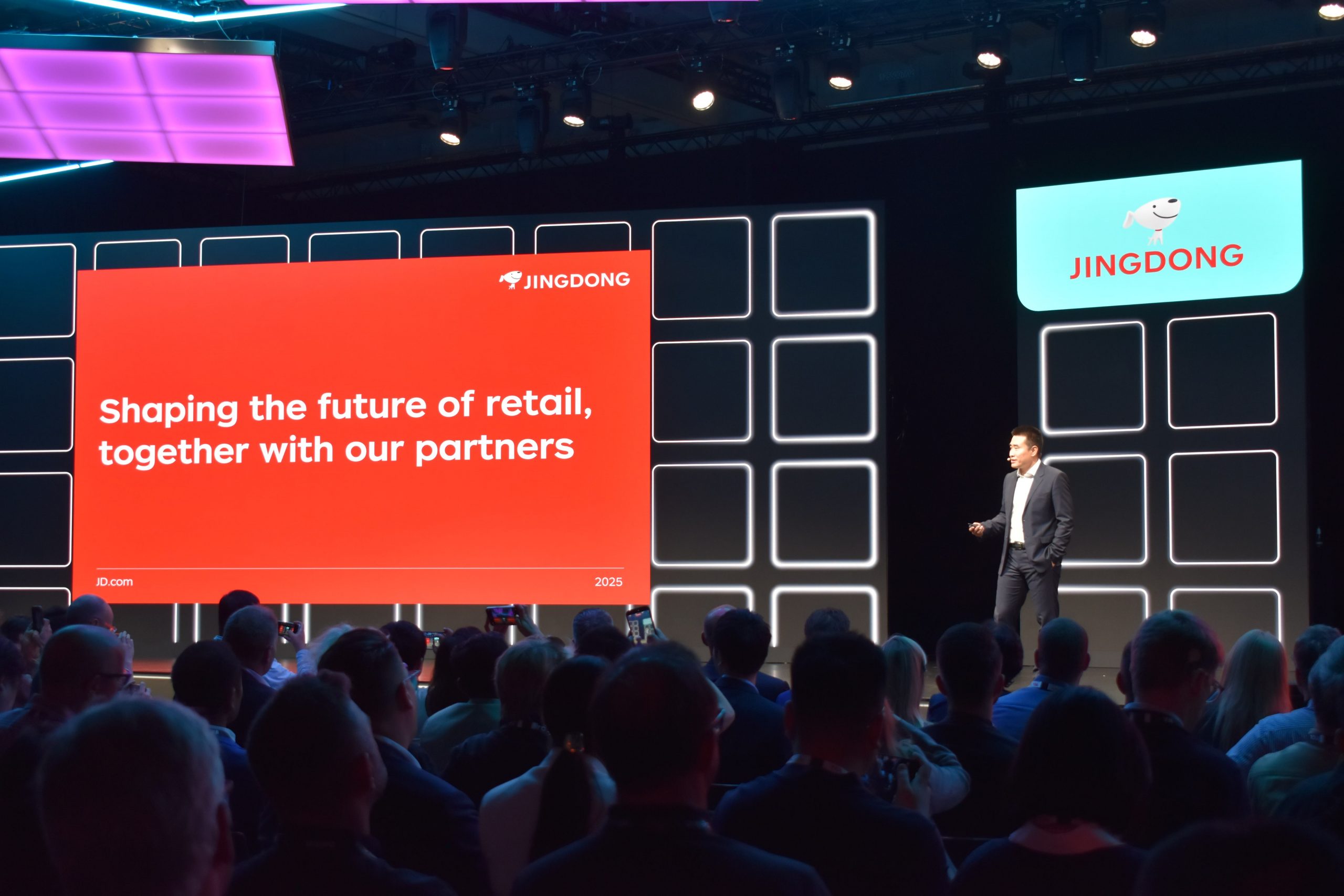 JINGDONG

Shaping the future of retail, together with our partners

JD.com

2025

JINGDONG